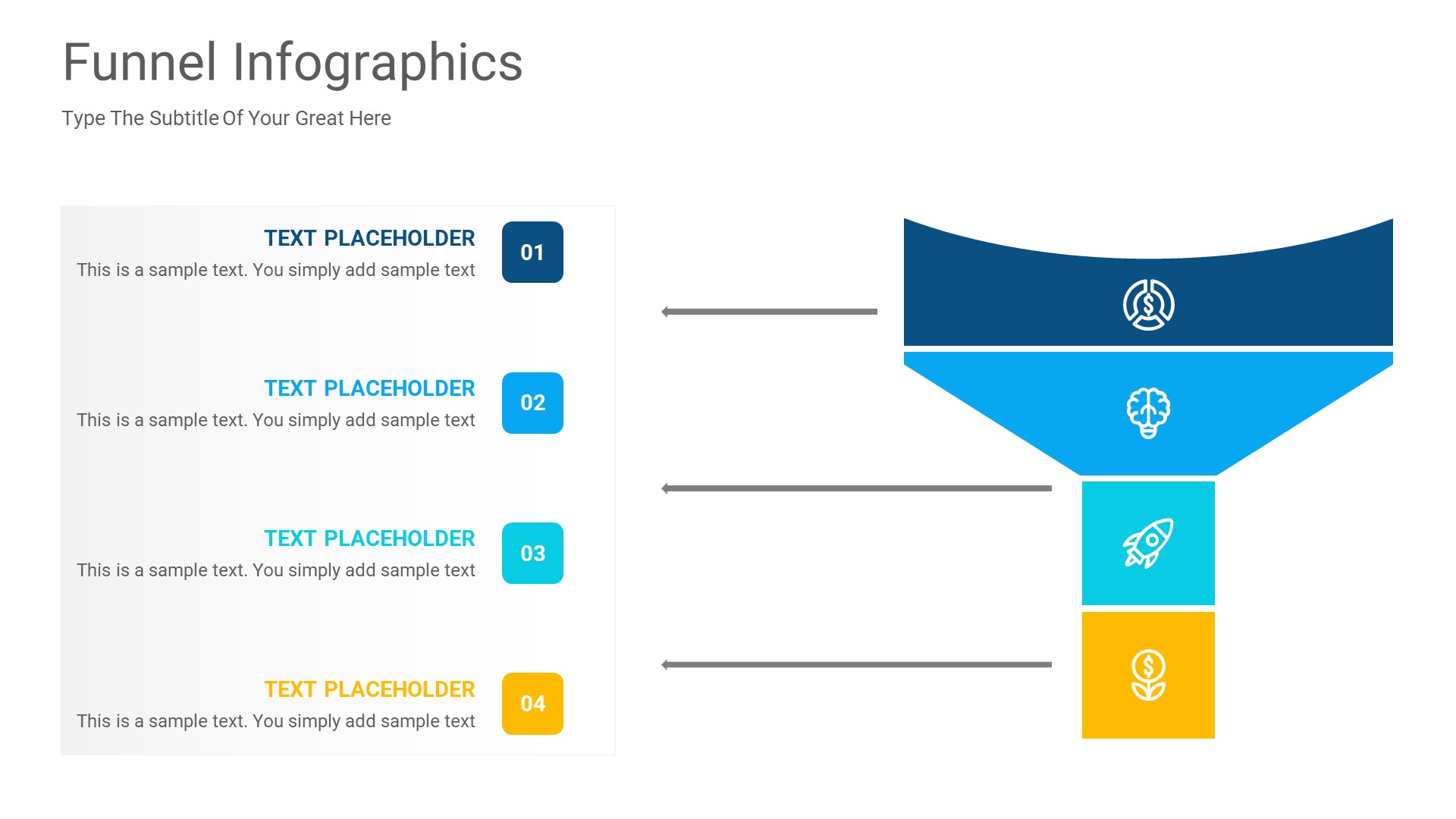 Funnel Infographics

Type The Subtitle Of Your Great Here

TEXT PLACEHOLDER
This is a sample text. You simply add sample text

01

TEXT PLACEHOLDER
This is a sample text. You simply add sample text

02

TEXT PLACEHOLDER
This is a sample text. You simply add sample text

03

TEXT PLACEHOLDER
This is a sample text. You simply add sample text

04